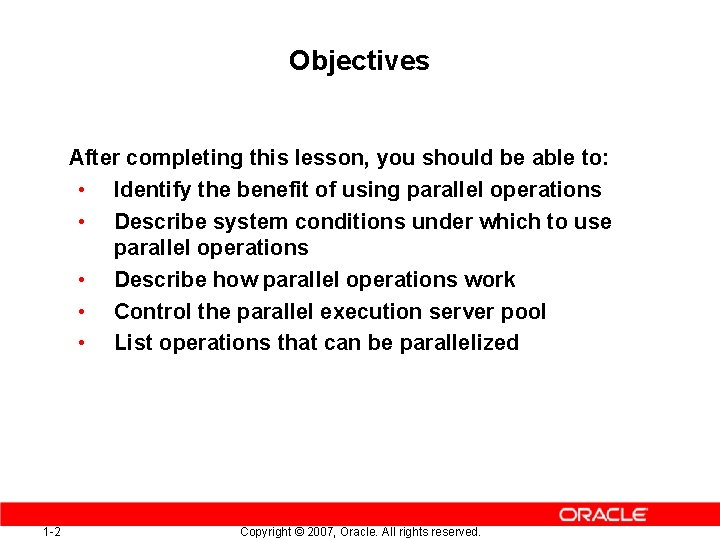 Objectives

After completing this lesson, you should be able to:
• Identify the benefit of using parallel operations
• Describe system conditions under which to use parallel operations
• Describe how parallel operations work
• Control the parallel execution server pool
• List operations that can be parallelized

ORACLE

1-2 Copyright © 2007, Oracle. All rights reserved.